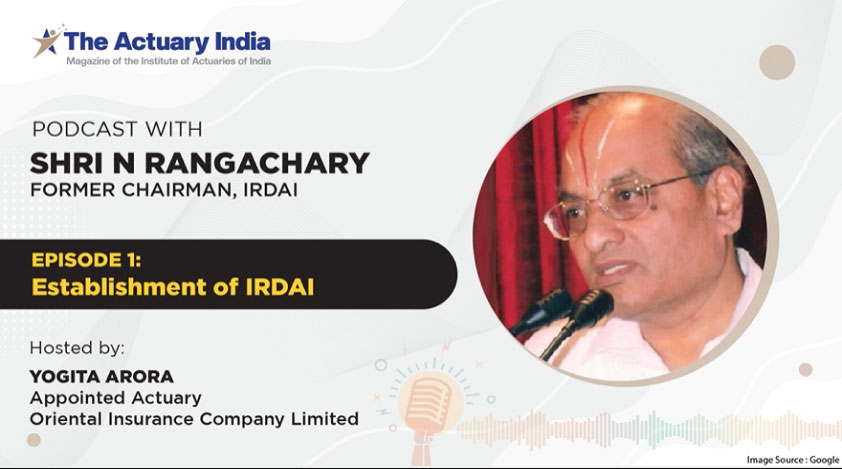 The Actuary India
Magazine of the Institute of Actuaries of India

PODCAST WITH
SHRI N RANGACHARY
FORMER CHAIRMAN, IRDAI

EPISODE 1:
Establishment of IRDAI

Hosted by:
YOGITA ARORA
Appointed Actuary
Oriental Insurance Company Limited

Image Source : Google